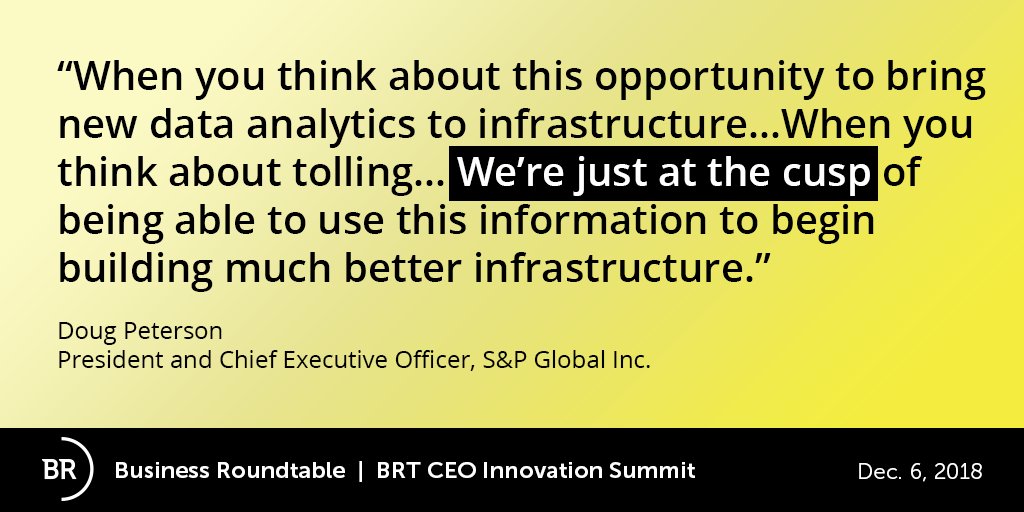 “When you think about this opportunity to bring new data analytics to infrastructure…When you think about tolling… We’re just at the cusp of being able to use this information to begin building much better infrastructure.”

Doug Peterson
President and Chief Executive Officer, S&P Global Inc.

BR

Business Roundtable | BRT CEO Innovation Summit

Dec. 6, 2018